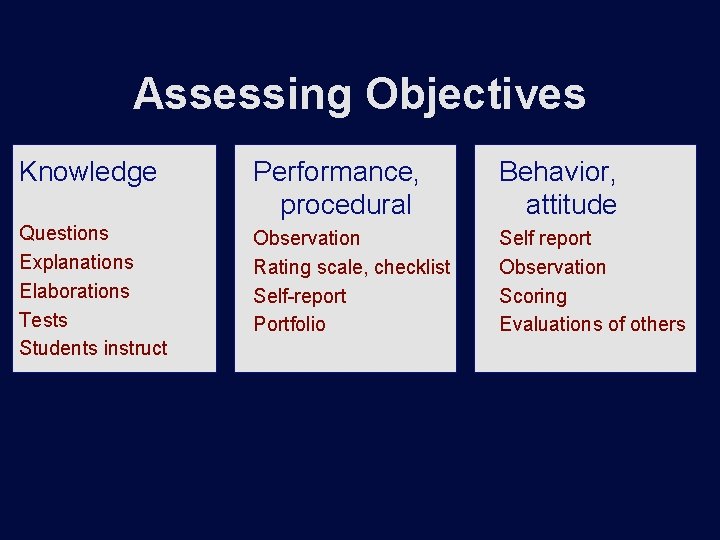 Assessing Objectives

Knowledge

Questions
Explanations
Elaborations
Tests
Students instruct

Performance, procedural

Observation
Rating scale, checklist
Self-report
Portfolio

Behavior, attitude

Self report
Observation
Scoring
Evaluations of others